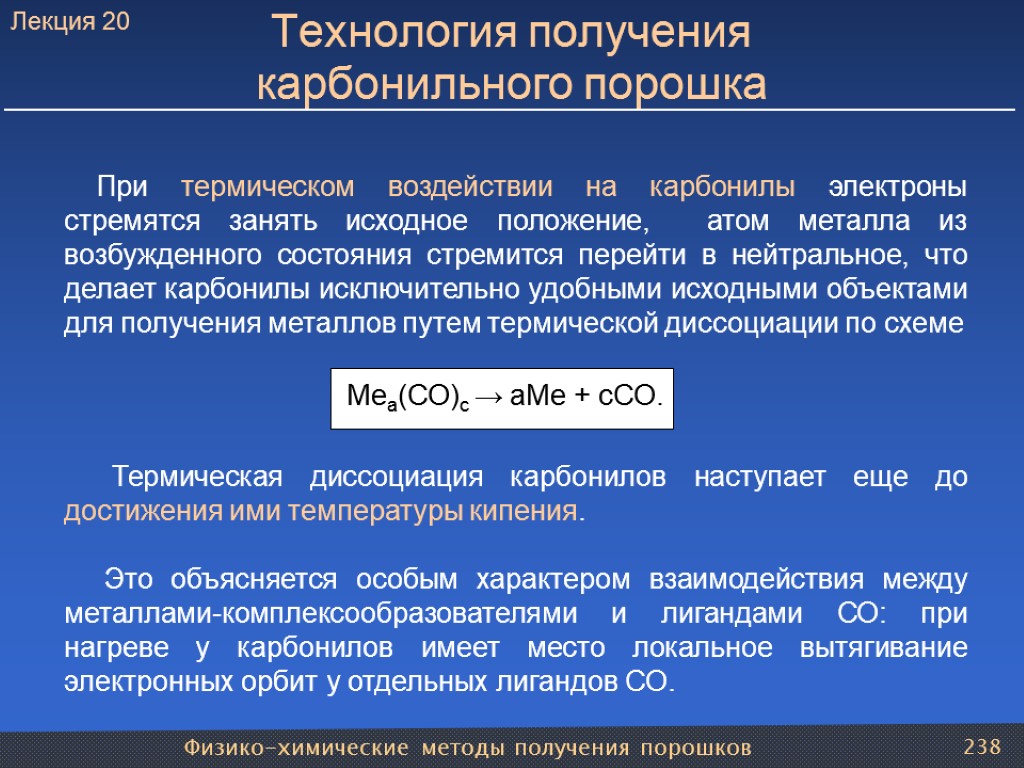 Лекция 20

Технология получения карбонильного порошка

При термическом воздействии на карбонилы электроны стремятся занять исходное положение, атом металла из возбужденного состояния стремится перейти в нейтральное, что делает карбонилы исключительно удобными исходными объектами для получения металлов путем термической диссоциации по схеме

$Me_a(CO)_c \rightarrow aMe + cCO.$

Термическая диссоциация карбонилов наступает еще до достижения ими температуры кипения.

Это объясняется особым характером взаимодействия между металлами-комплексообразователями и лигандами СО: при нагреве у карбонилов имеет место локальное вытягивание электронных орбит у отдельных лигандов СО.

Физико-химические методы получения порошков

238